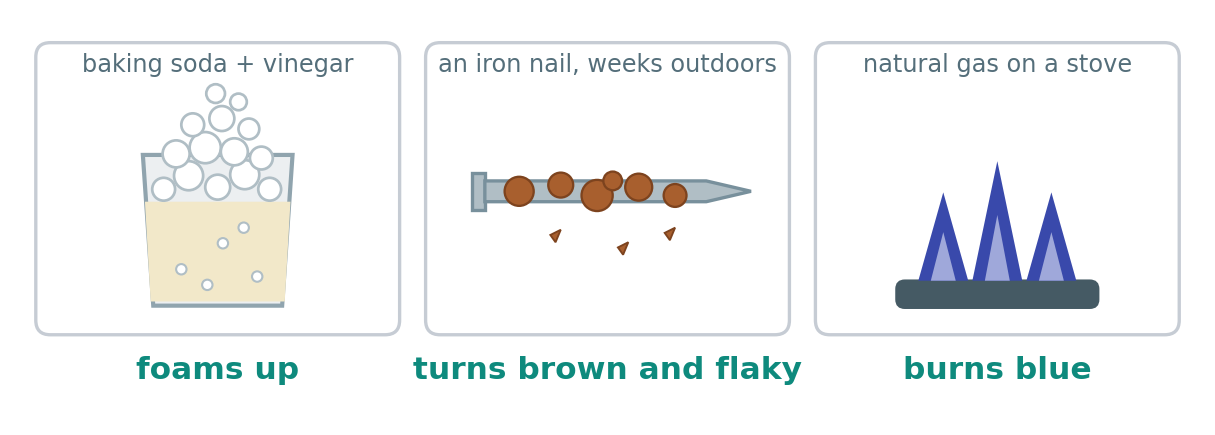 baking soda + vinegar

foams up

an iron nail, weeks outdoors

turns brown and flaky

natural gas on a stove

burns blue